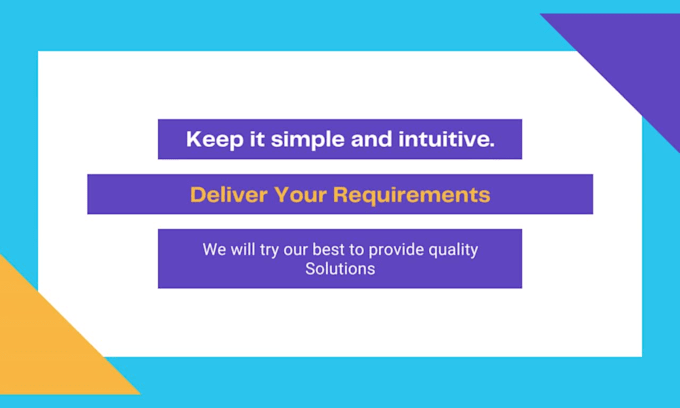 Keep it simple and intuitive.

Deliver Your Requirements

We will try our best to provide quality Solutions